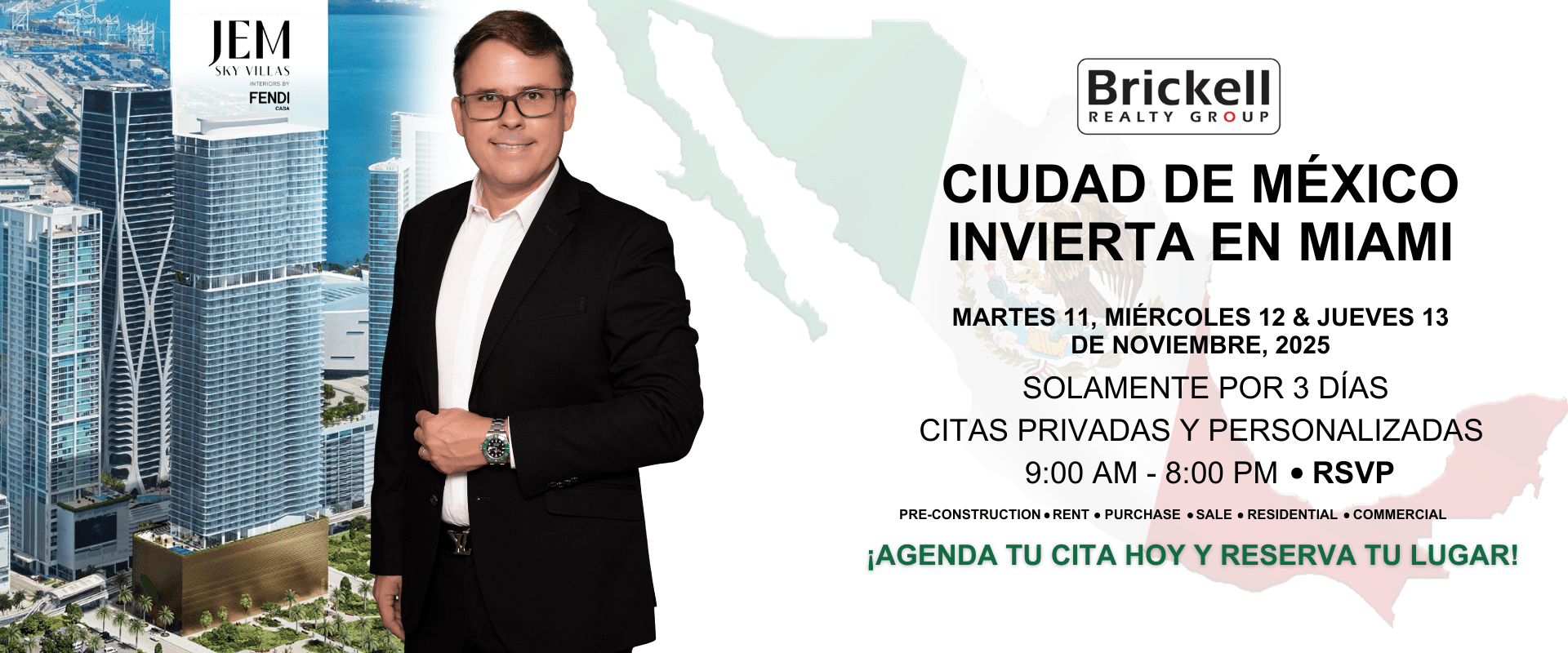 JEM
SKY VILLAS
INTERIORS BY
FENDI
CASA

Brickell
REALTY GROUP

CIUDAD DE MÉXICO
INVIERTA EN MIAMI

MARTES 11, MIÉRCOLES 12 & JUEVES 13
DE NOVIEMBRE, 2025

SOLAMENTE POR 3 DÍAS

CITAS PRIVADAS Y PERSONALIZADAS

9:00 AM - 8:00 PM • RSVP

PRE-CONSTRUCTION • RENT • PURCHASE • SALE • RESIDENTIAL • COMMERCIAL

¡AGENDA TU CITA HOY Y RESERVA TU LUGAR!